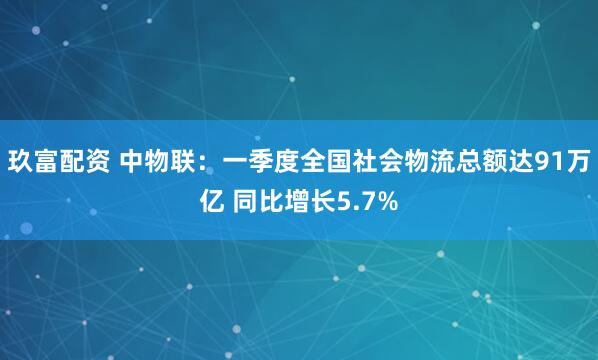 玖富配资 中物联：一季度全国社会物流总额达91万亿 同比增长5.7%